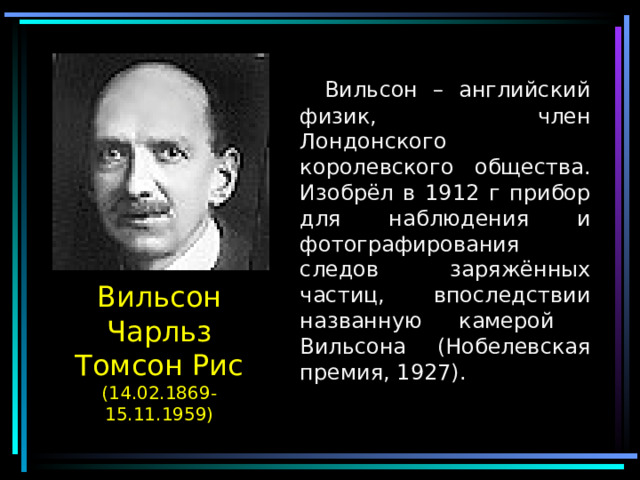 Вильсон Чарльз Томсон Рис
(14.02.1869-15.11.1959)

Вильсон – английский физик, член Лондонского королевского общества. Изобрёл в 1912 г прибор для наблюдения и фотографирования следов заряжённых частиц, впоследствии названную камерой Вильсона (Нобелевская премия, 1927).